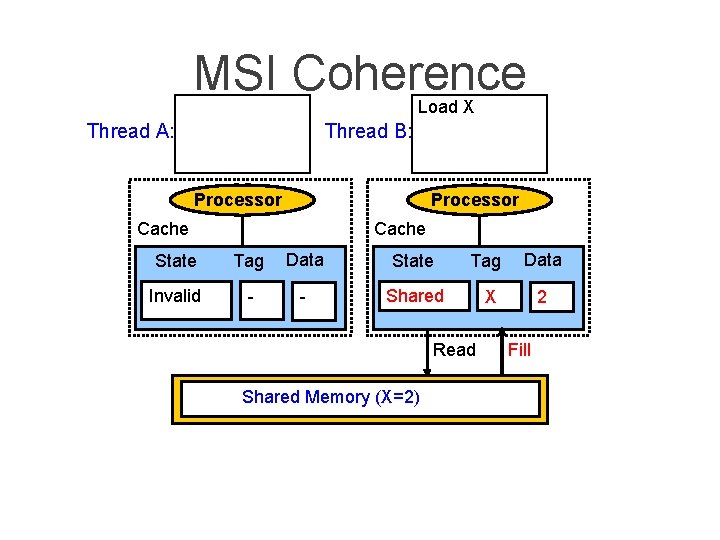 MSI Coherence

Thread A:

Thread B:
Load X

Processor
Cache
State Tag Data
Invalid - -

Processor
Cache
State Tag Data
Shared X 2

Read
Fill

Shared Memory (X=2)